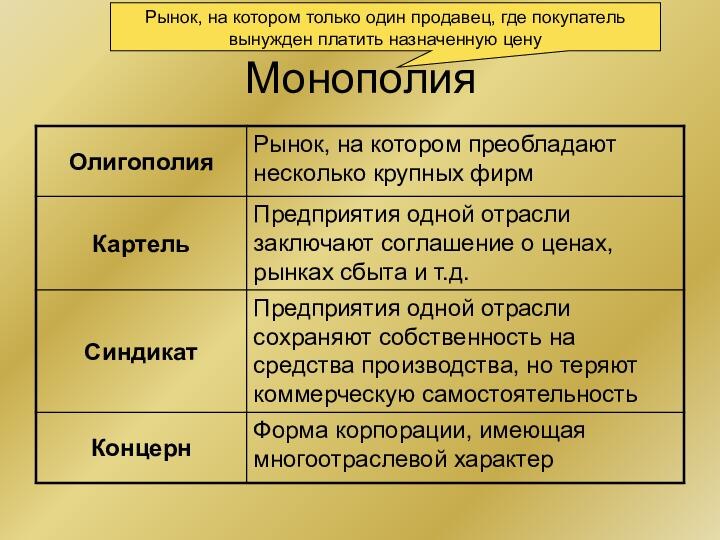 Рынок, на котором только один продавец, где покупатель вынужден платить назначенную цену

Монополия

| Олигополия | Рынок, на котором преобладают несколько крупных фирм |
|---|---|
| Картель | Предприятия одной отрасли заключают соглашение о ценах, рынках сбыта и т.д. |
| Синдикат | Предприятия одной отрасли сохраняют собственность на средства производства, но теряют коммерческую самостоятельность |
| Концерн | Форма корпорации, имеющая многоотраслевой характер |